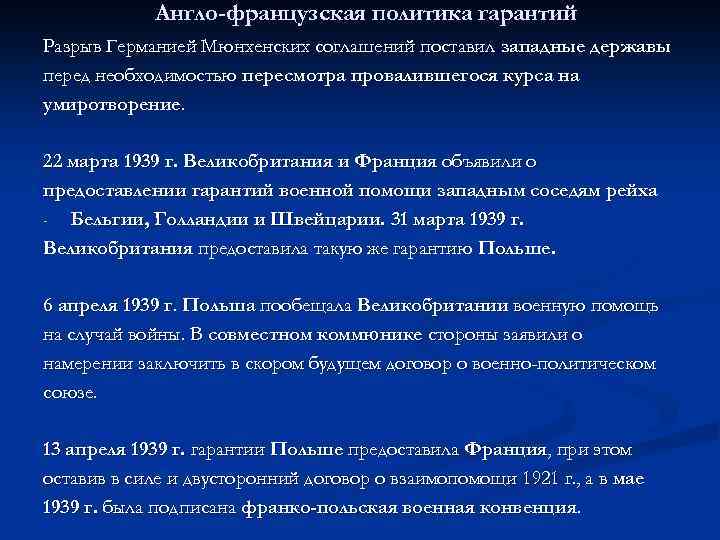 Англо-французская политика гарантий

Разрыв Германией Мюнхенских соглашений поставил западные державы перед необходимостью пересмотра провалившегося курса на умиротворение.

22 марта 1939 г. Великобритания и Франция объявили о предоставлении гарантий военной помощи западным соседям рейха - Бельгии, Голландии и Швейцарии. 31 марта 1939 г. Великобритания предоставила такую же гарантию Польше.

6 апреля 1939 г. Польша пообещала Великобритании военную помощь на случай войны. В совместном коммюнике стороны заявили о намерении заключить в скором будущем договор о военно-политическом союзе.

13 апреля 1939 г. гарантии Польше предоставила Франция, при этом оставив в силе и двусторонний договор о взаимопомощи 1921 г., а в мае 1939 г. была подписана франко-польская военная конвенция.